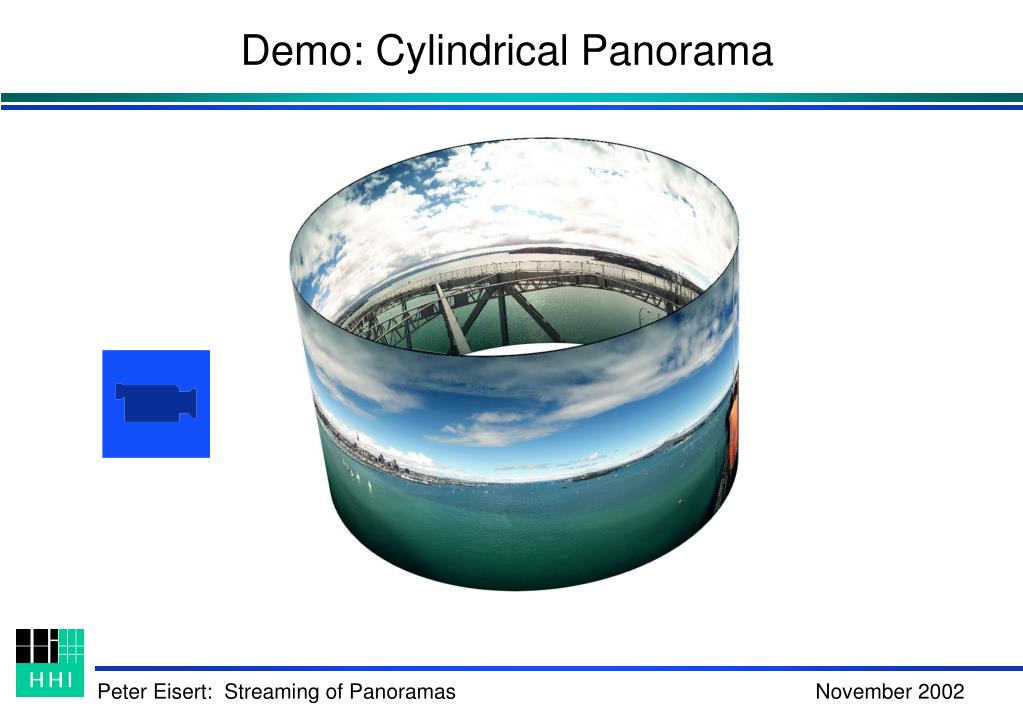 Demo: Cylindrical Panorama

HHI

Peter Eisert: Streaming of Panoramas

November 2002